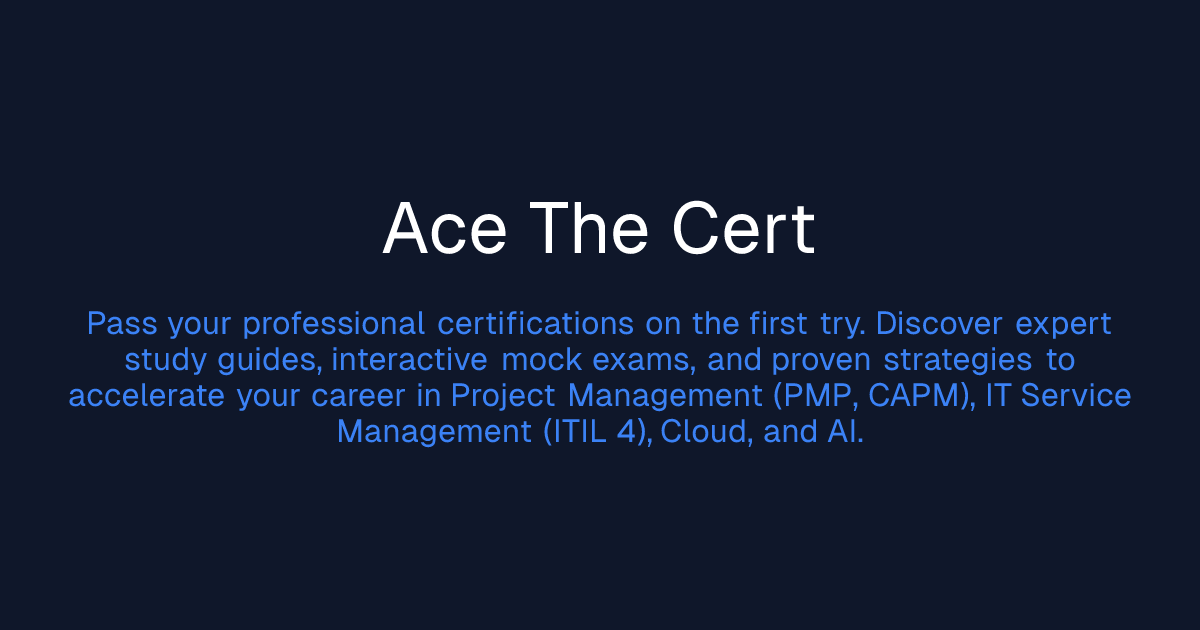 Ace The Cert

Pass your professional certifications on the first try. Discover expert study guides, interactive mock exams, and proven strategies to accelerate your career in Project Management (PMP, CAPM), IT Service Management (ITIL 4), Cloud, and AI.